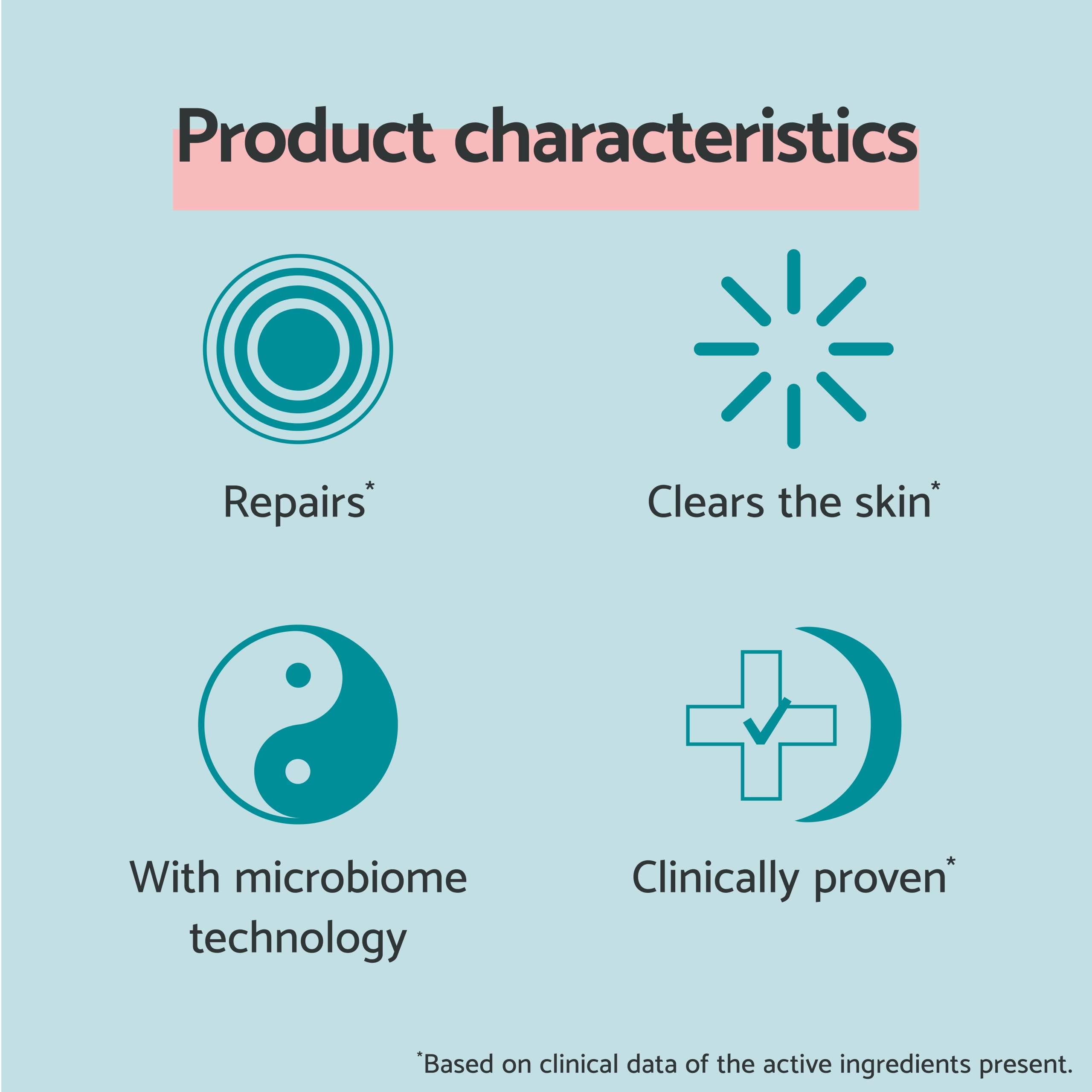 Product characteristics

Repairs*

Clears the skin*

With microbiome technology

Clinically proven*

*Based on clinical data of the active ingredients present.